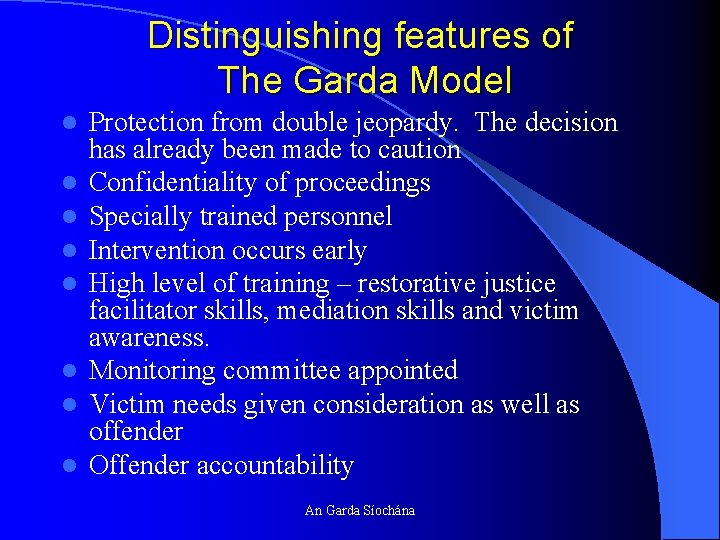 Distinguishing features of The Garda Model

- Protection from double jeopardy. The decision has already been made to caution
- Confidentiality of proceedings
- Specially trained personnel
- Intervention occurs early
- High level of training – restorative justice facilitator skills, mediation skills and victim awareness.
- Monitoring committee appointed
- Victim needs given consideration as well as offender
- Offender accountability

An Garda Síochána